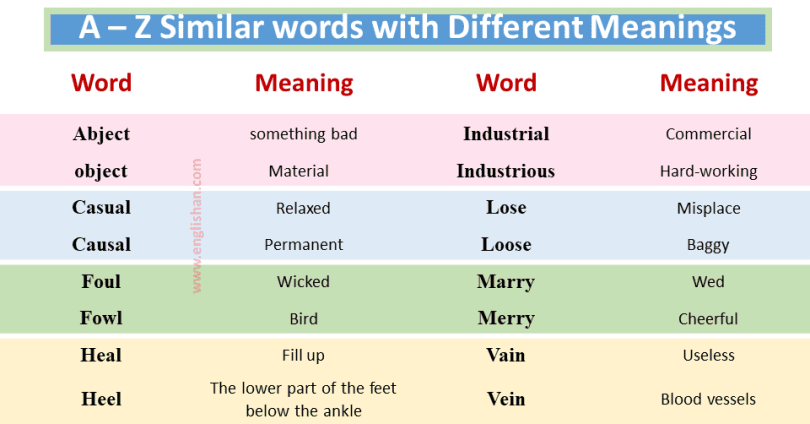 A – Z Similar words with Different Meanings

| Word | Meaning | Word | Meaning |
|---|---|---|---|
| Abject | something bad | Industrial | Commercial |
| object | Material | Industrious | Hard-working |
| Casual | Relaxed | Lose | Misplace |
| Causal | Permanent | Loose | Baggy |
| Foul | Wicked | Marry | Wed |
| Fowl | Bird | Merry | Cheerful |
| Heal | Fill up | Vain | Useless |
| Heel | The lower part of the feet below the ankle | Vein | Blood vessels |

www.englishan.com